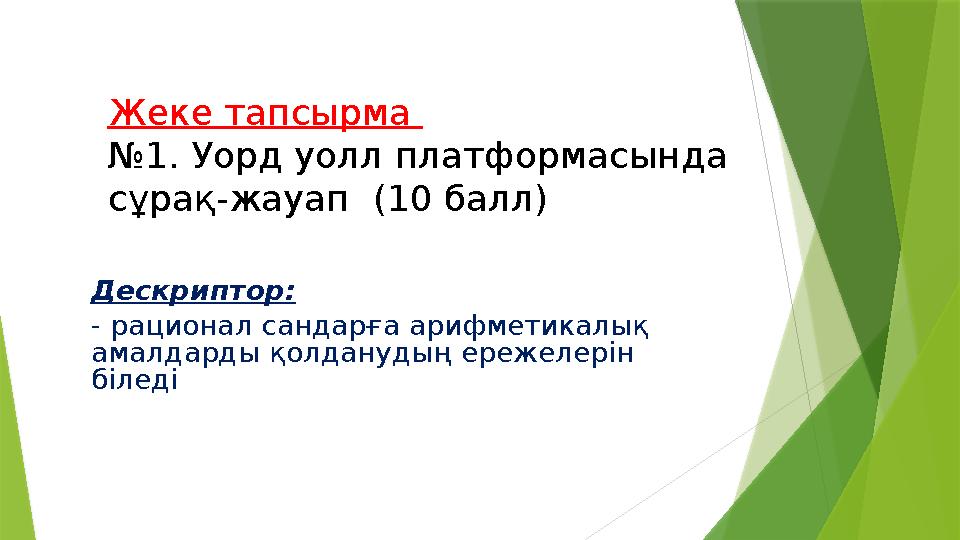 Жеке тапсырма
№1. Уорд уолл платформасында сұрақ-жауап (10 балл)

Дескриптор:

- рационал сандарға арифметикалық амалдарды қолданудың ережелерін біледі